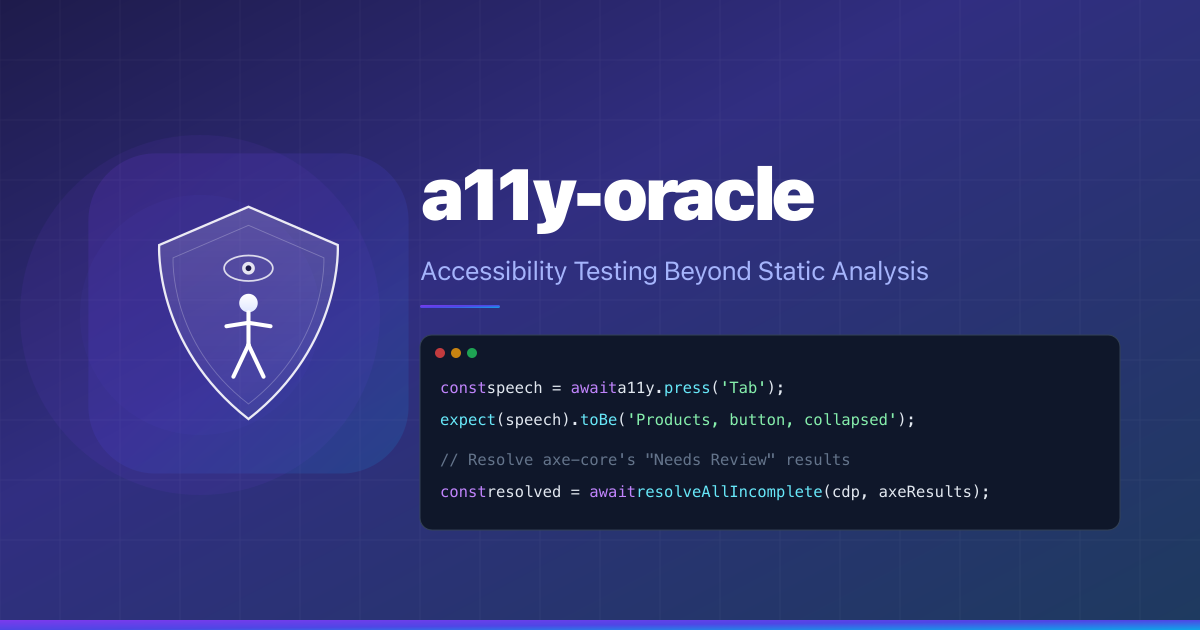 a11y-oracle

Accessibility Testing Beyond Static Analysis

constspeech = awaita11y.press('Tab');
expect(speech).toBe('Products, button, collapsed');

// Resolve axe-core's "Needs Review" results
constresolved = awaitresolveAllIncomplete(cdp, axeResults);